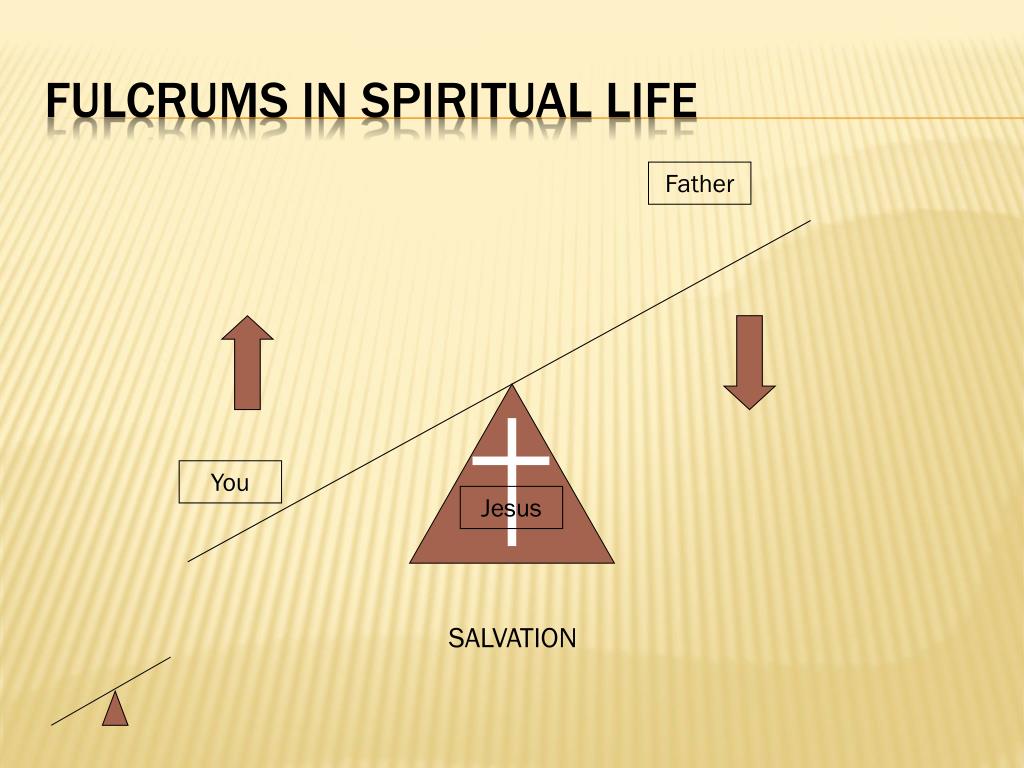 FULCRUMS IN SPIRITUAL LIFE

Father

You

Jesus

SALVATION